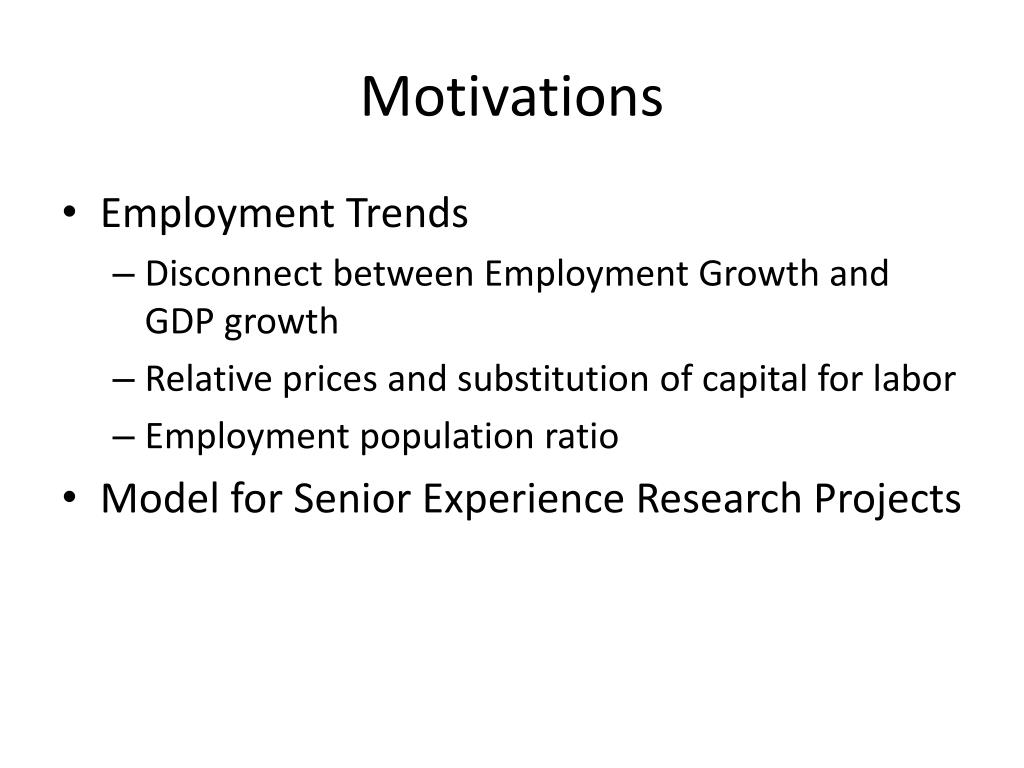 Motivations

• Employment Trends
– Disconnect between Employment Growth and GDP growth
– Relative prices and substitution of capital for labor
– Employment population ratio
• Model for Senior Experience Research Projects